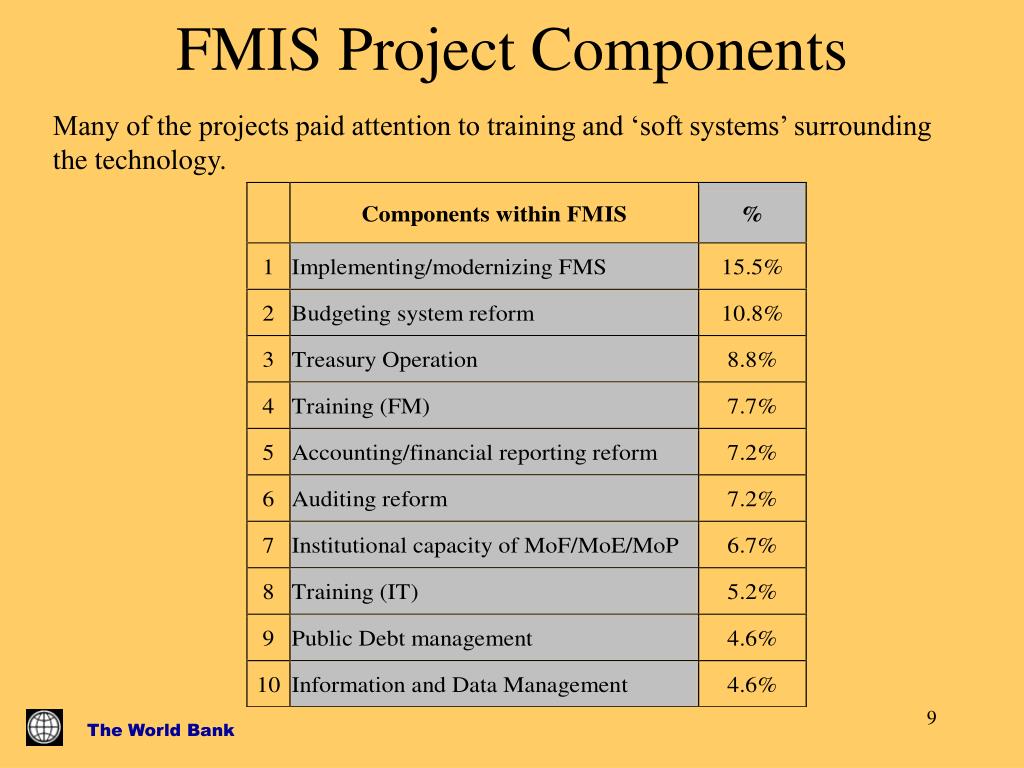 FMIS Project Components

Many of the projects paid attention to training and ‘soft systems’ surrounding the technology.

| | Components within FMIS | % |
|---|---|---|
| 1 | Implementing/modernizing FMS | 15.5% |
| 2 | Budgeting system reform | 10.8% |
| 3 | Treasury Operation | 8.8% |
| 4 | Training (FM) | 7.7% |
| 5 | Accounting/financial reporting reform | 7.2% |
| 6 | Auditing reform | 7.2% |
| 7 | Institutional capacity of MoF/MoE/MoP | 6.7% |
| 8 | Training (IT) | 5.2% |
| 9 | Public Debt management | 4.6% |
| 10 | Information and Data Management | 4.6% |

The World Bank

9